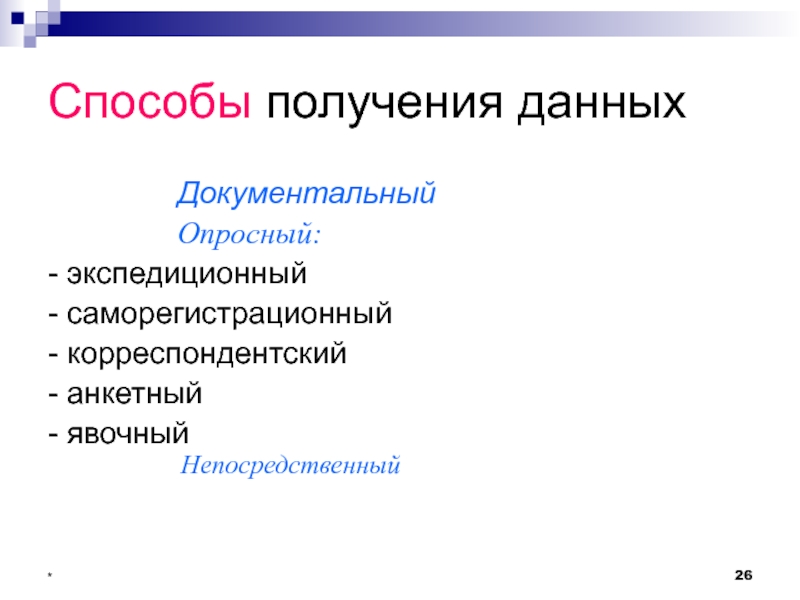 Способы получения данных

Документальный

Опросный:

- экспедиционный

- саморегистрационный

- корреспондентский

- анкетный

- явочный

Непосредственный

*

26